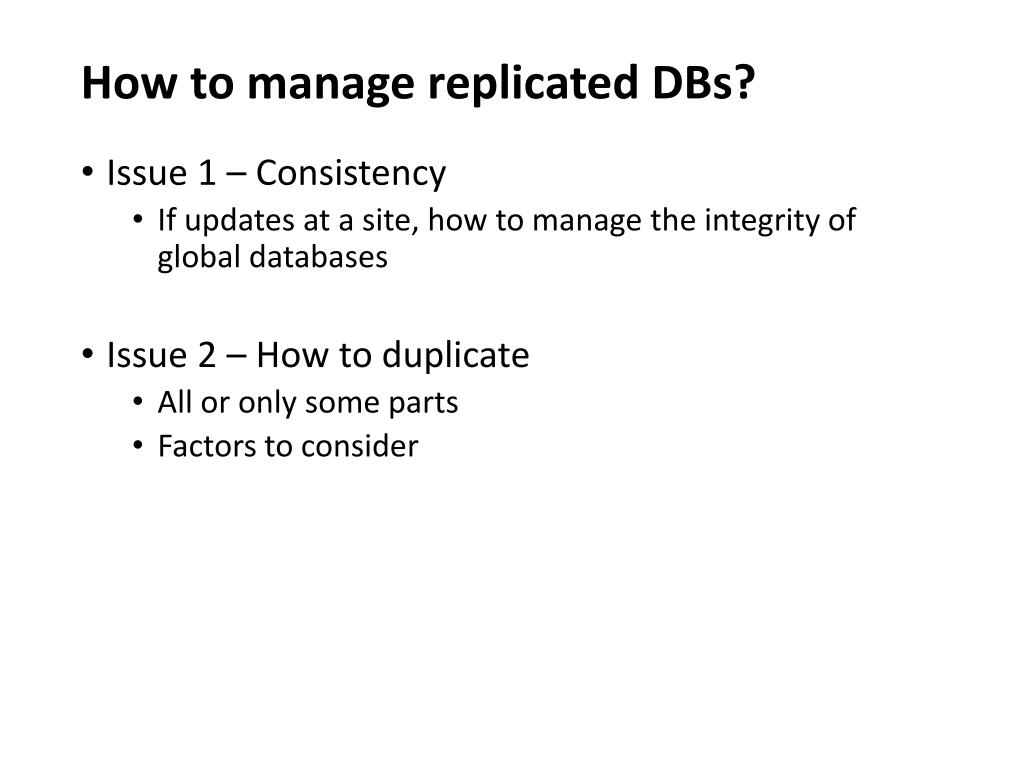 How to manage replicated DBs?

• Issue 1 – Consistency
  • If updates at a site, how to manage the integrity of global databases

• Issue 2 – How to duplicate
  • All or only some parts
  • Factors to consider